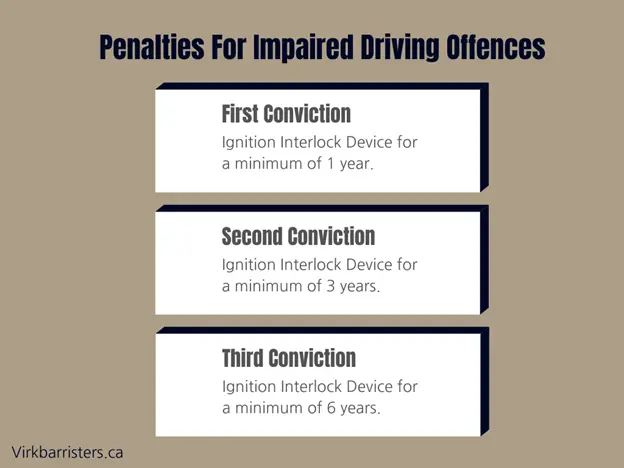 Penalties For Impaired Driving Offences

First Conviction
Ignition Interlock Device for a minimum of 1 year.

Second Conviction
Ignition Interlock Device for a minimum of 3 years.

Third Conviction
Ignition Interlock Device for a minimum of 6 years.

Virkbarristers.ca